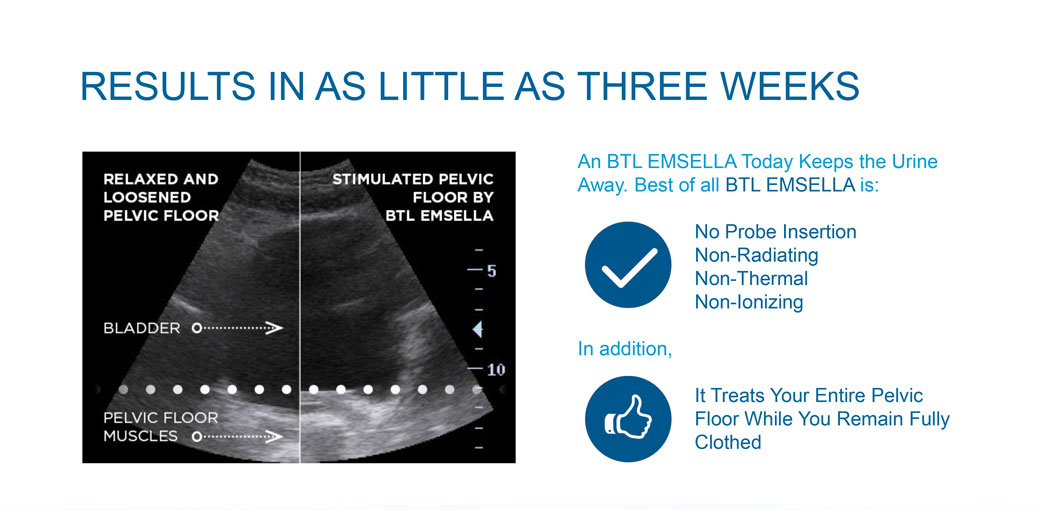 RESULTS IN AS LITTLE AS THREE WEEKS

RELAXED AND LOOSENED PELVIC FLOOR

STIMULATED PELVIC FLOOR BY BTL EMSELLA

5

10

BLADDER

PELVIC FLOOR MUSCLES

An BTL EMSELLA Today Keeps the Urine Away. Best of all BTL EMSELLA is:

No Probe Insertion
Non-Radiating
Non-Thermal
Non-Ionizing

In addition,

It Treats Your Entire Pelvic Floor While You Remain Fully Clothed